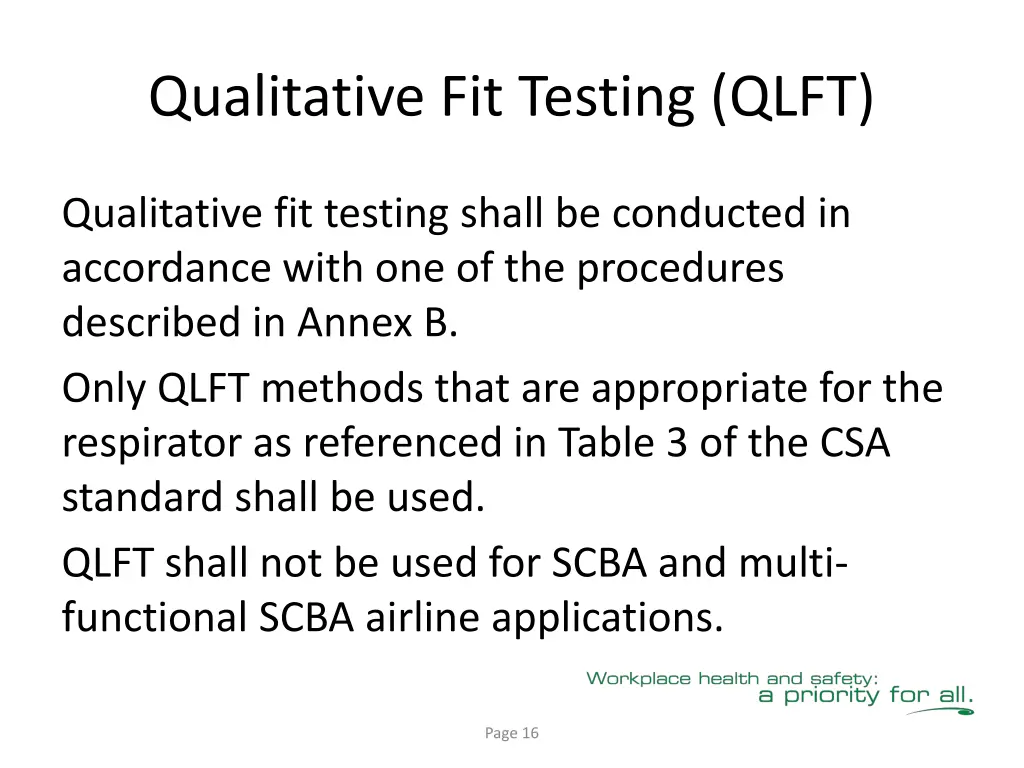 Qualitative Fit Testing (QLFT)

Qualitative fit testing shall be conducted in accordance with one of the procedures described in Annex B.

Only QLFT methods that are appropriate for the respirator as referenced in Table 3 of the CSA standard shall be used.

QLFT shall not be used for SCBA and multi-functional SCBA airline applications.

Workplace health and safety: a priority for all.

Page 16